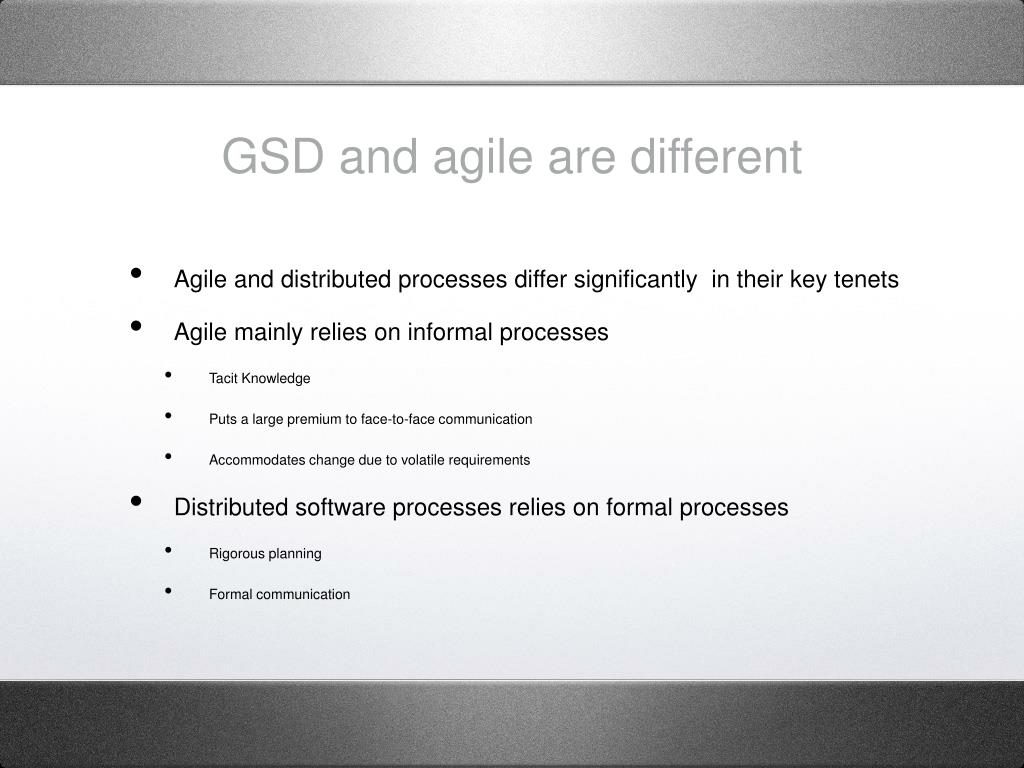 GSD and agile are different

- Agile and distributed processes differ significantly in their key tenets
- Agile mainly relies on informal processes
  - Tacit Knowledge
  - Puts a large premium to face-to-face communication
  - Accommodates change due to volatile requirements
- Distributed software processes relies on formal processes
  - Rigorous planning
  - Formal communication